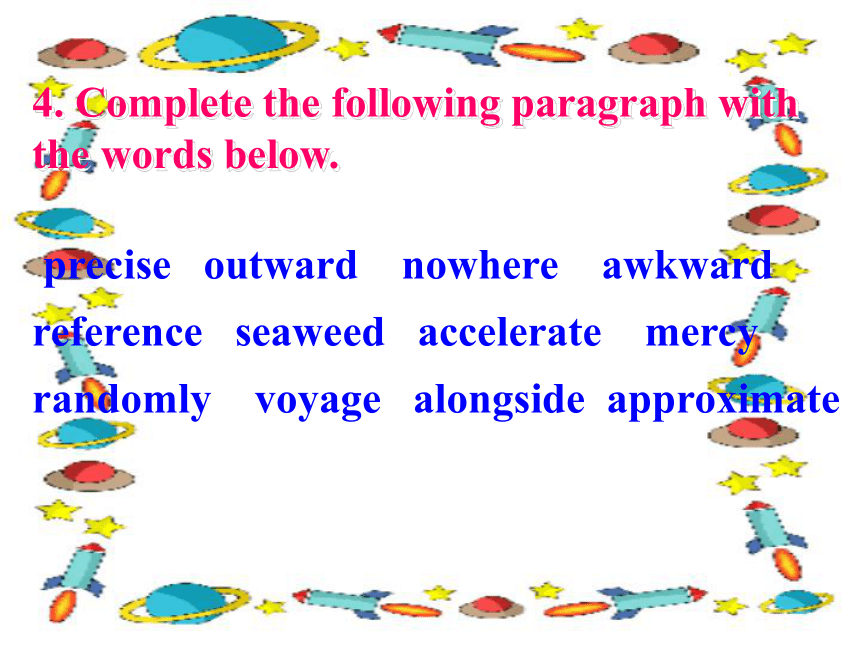 4. Complete the following paragraph with the words below.

precise outward nowhere awkward
reference seaweed accelerate mercy
randomly voyage alongside approximate